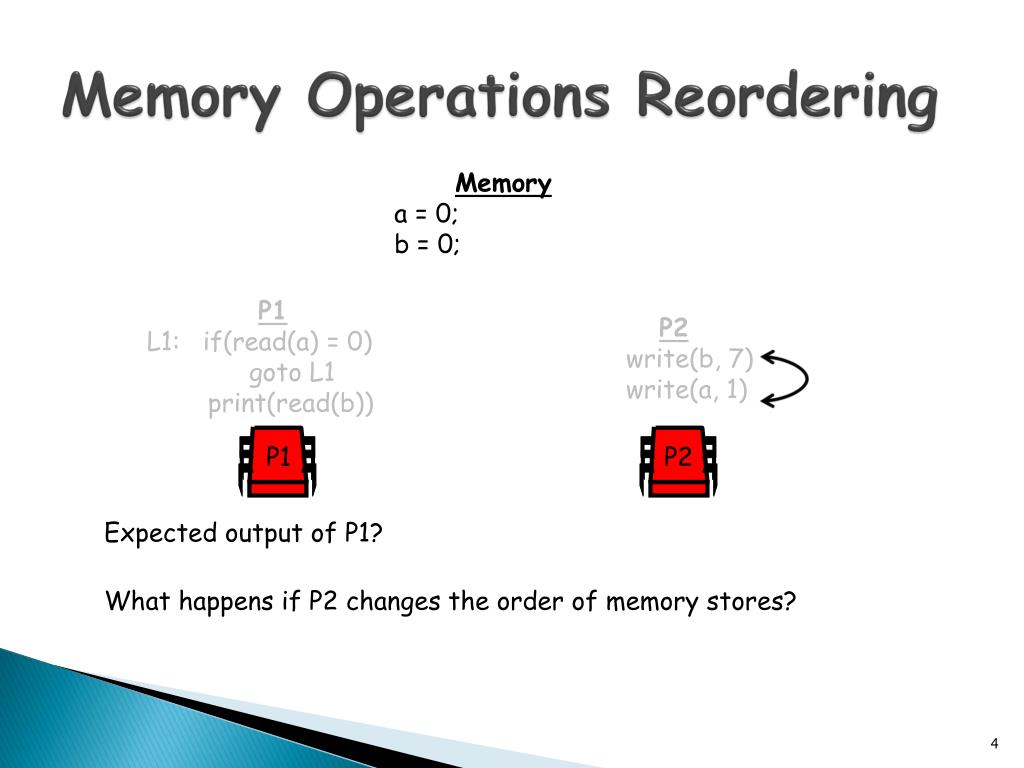 Memory Operations Reordering

Memory
a = 0;
b = 0;

P1
L1: if(read(a) = 0)
goto L1
print(read(b))

P2
write(b, 7)
write(a, 1)

P1

P2

Expected output of P1?

What happens if P2 changes the order of memory stores?

4